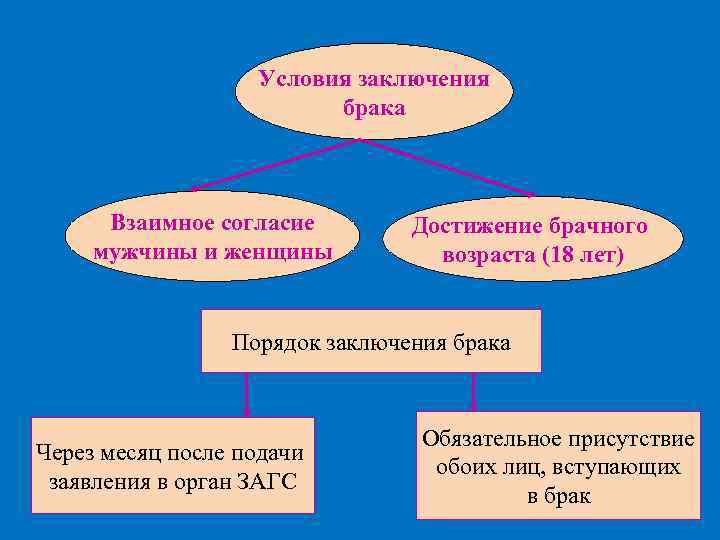 Условия заключения брака

Взаимное согласие мужчины и женщины

Достижение брачного возраста (18 лет)

Порядок заключения брака

Через месяц после подачи заявления в орган ЗАГС

Обязательное присутствие обоих лиц, вступающих в брак